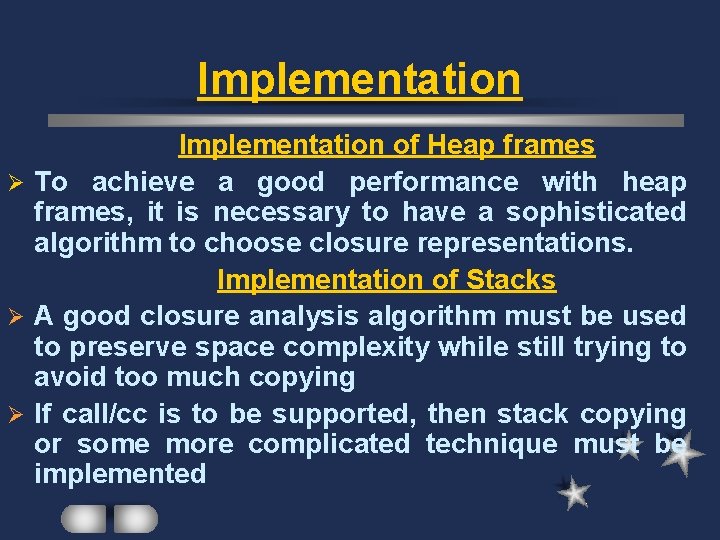 Implementation

Implementation of Heap frames

➢ To achieve a good performance with heap frames, it is necessary to have a sophisticated algorithm to choose closure representations.

Implementation of Stacks

➢ A good closure analysis algorithm must be used to preserve space complexity while still trying to avoid too much copying

➢ If call/cc is to be supported, then stack copying or some more complicated technique must be implemented